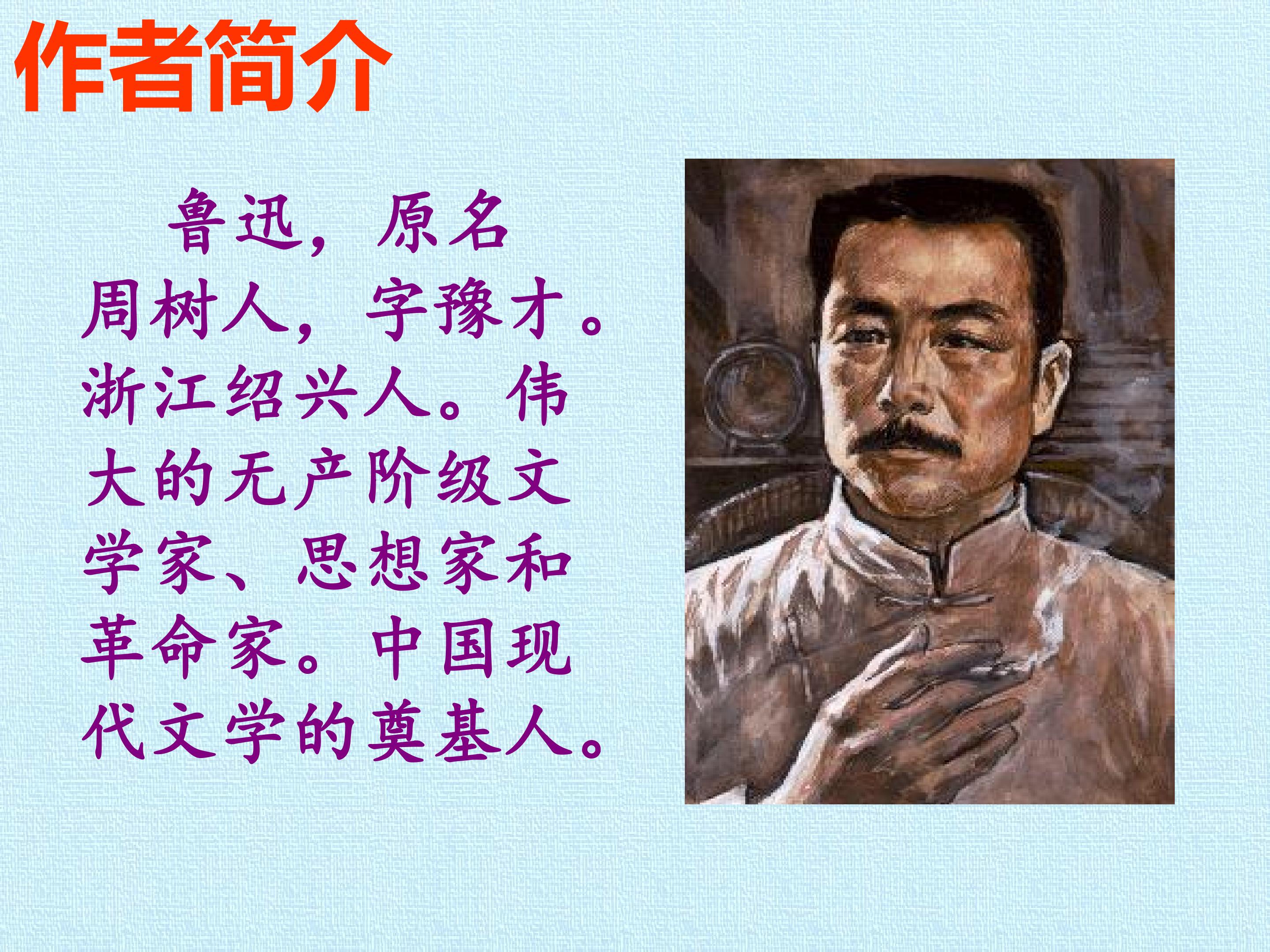 作者简介

鲁迅，原名周树人，字豫才。浙江绍兴人。伟大的无产阶级文学家、思想家和革命家。中国现代文学的奠基人。